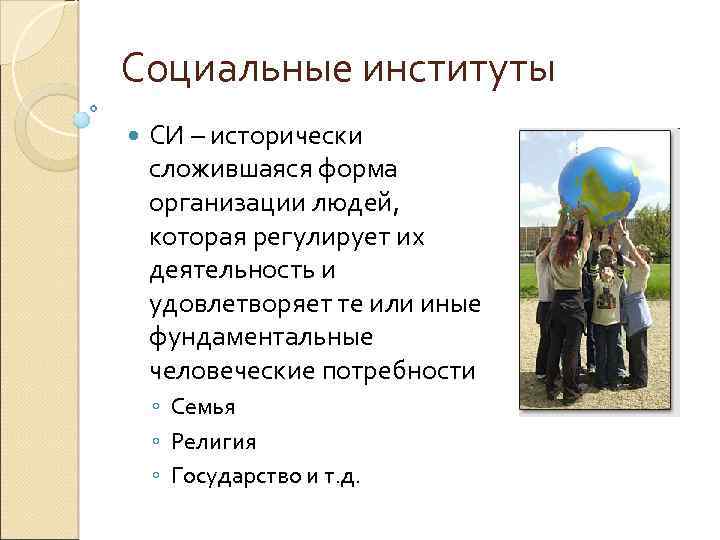 Социальные институты

СИ – исторически сложившаяся форма организации людей, которая регулирует их деятельность и удовлетворяет те или иные фундаментальные человеческие потребности

Семья

Религия

Государство и т.д.